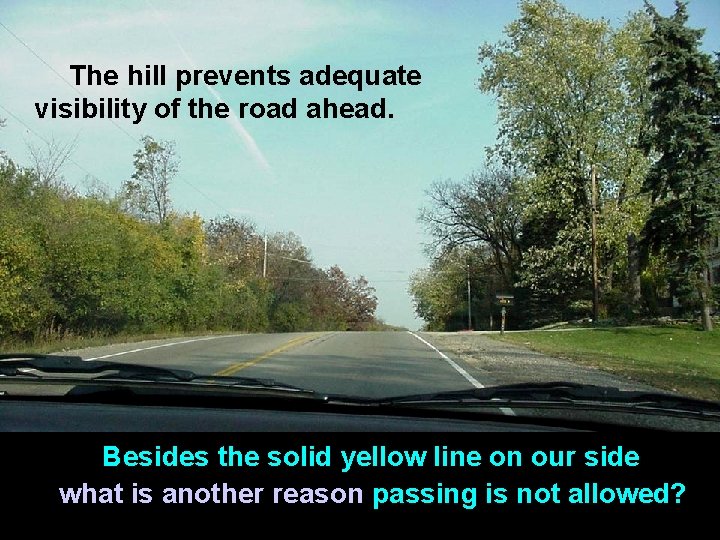 The hill prevents adequate visibility of the road ahead.

Besides the solid yellow line on our side what is another reason passing is not allowed?